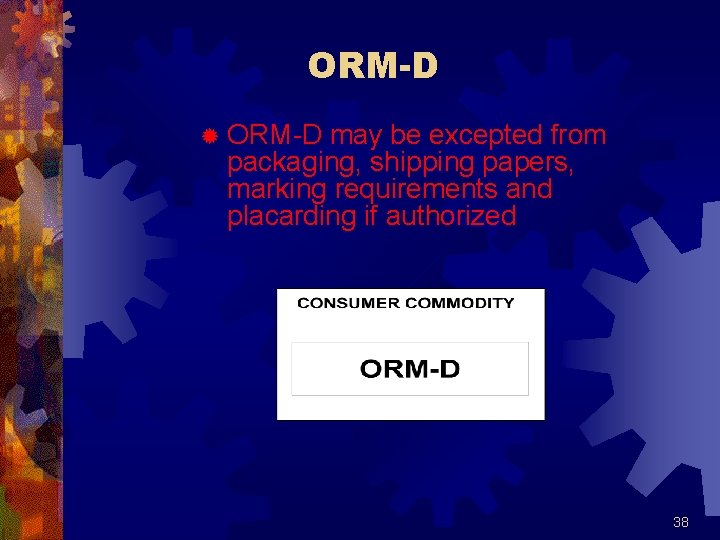 ORM-D

ORM-D may be excepted from packaging, shipping papers, marking requirements and placarding if authorized

CONSUMER COMMODITY

ORM-D

38